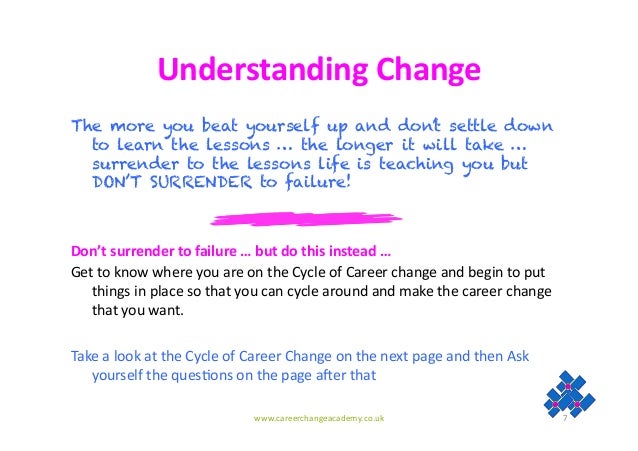 Understanding Change

The more you beat yourself up and dont settle down to learn the lessons ... the longer it will take ... surrender to the lessons life is teaching you but DON'T SURRENDER to failure!

Don't surrender to failure ... but do this instead ...
Get to know where you are on the Cycle of Career change and begin to put things in place so that you can cycle around and make the career change that you want.

Take a look at the Cycle of Career Change on the next page and then Ask yourself the questions on the page after that

www.careerchangeacademy.co.uk

7